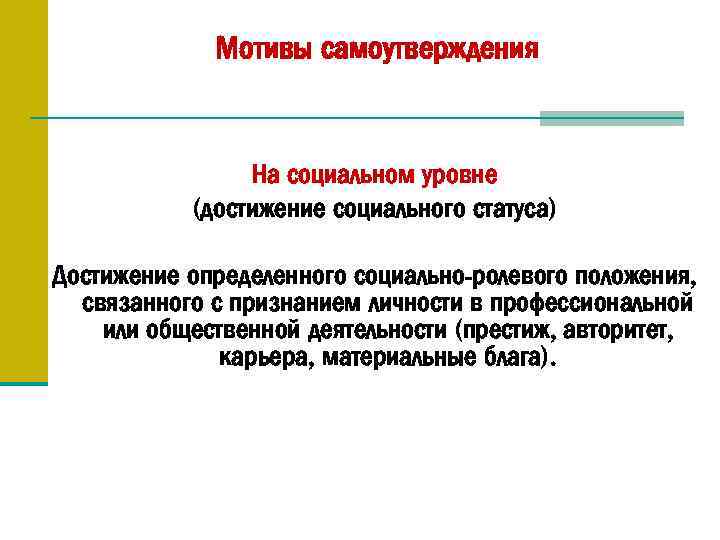 Мотивы самоутверждения

На социальном уровне
(достижение социального статуса)

Достижение определенного социально-ролевого положения, связанного с признанием личности в профессиональной или общественной деятельности (престиж, авторитет, карьера, материальные блага).